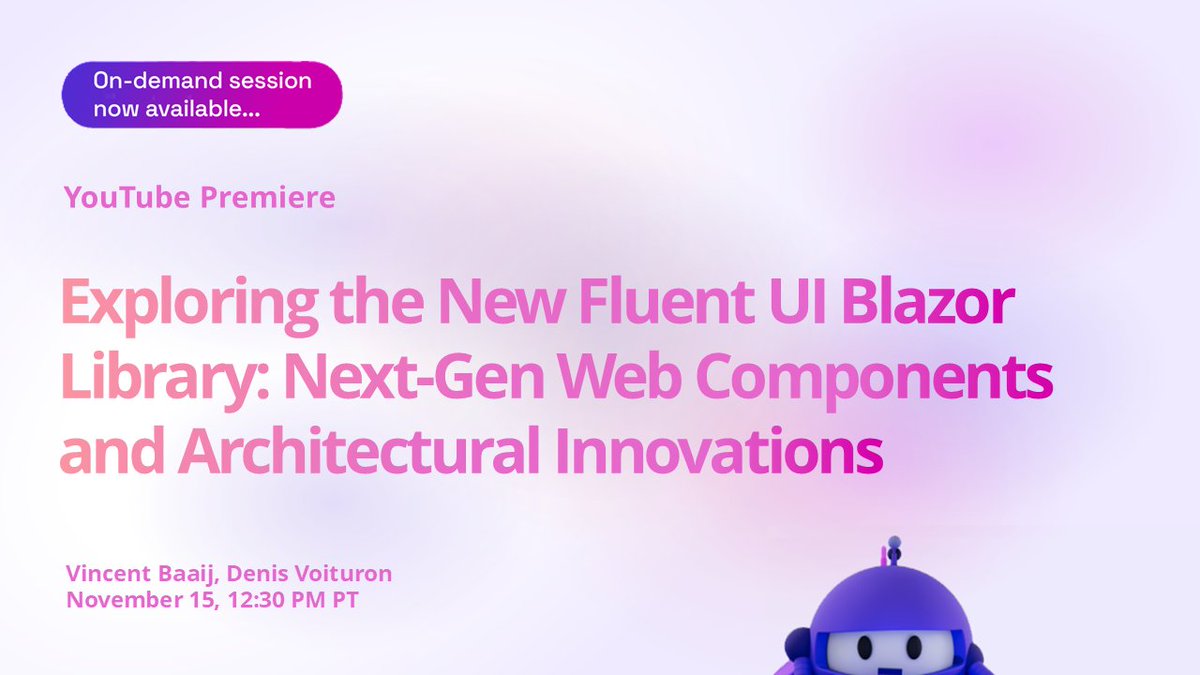 On-demand session now available...

YouTube Premiere

Exploring the New Fluent UI Blazor Library: Next-Gen Web Components and Architectural Innovations

Vincent Baaij, Denis Voituron
November 15, 12:30 PM PT